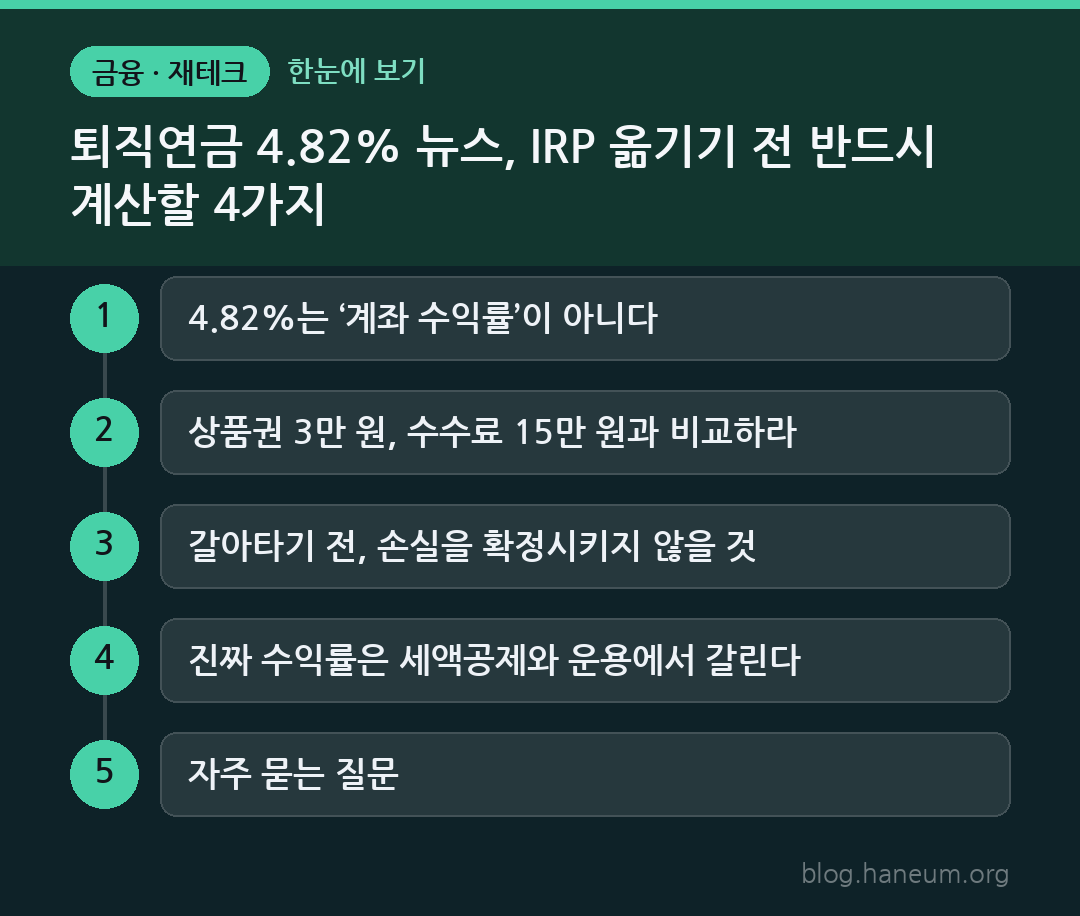 금융 · 재테크 한눈에 보기

퇴직연금 4.82% 뉴스, IRP 옮기기 전 반드시 계산할 4가지

1 4.82%는 ‘계좌 수익률’이 아니다

2 상품권 3만 원, 수수료 15만 원과 비교하라

3 갈아타기 전, 손실을 확정시키지 않을 것

4 진짜 수익률은 세액공제와 운용에서 갈린다

5 자주 묻는 질문

blog.haneum.org